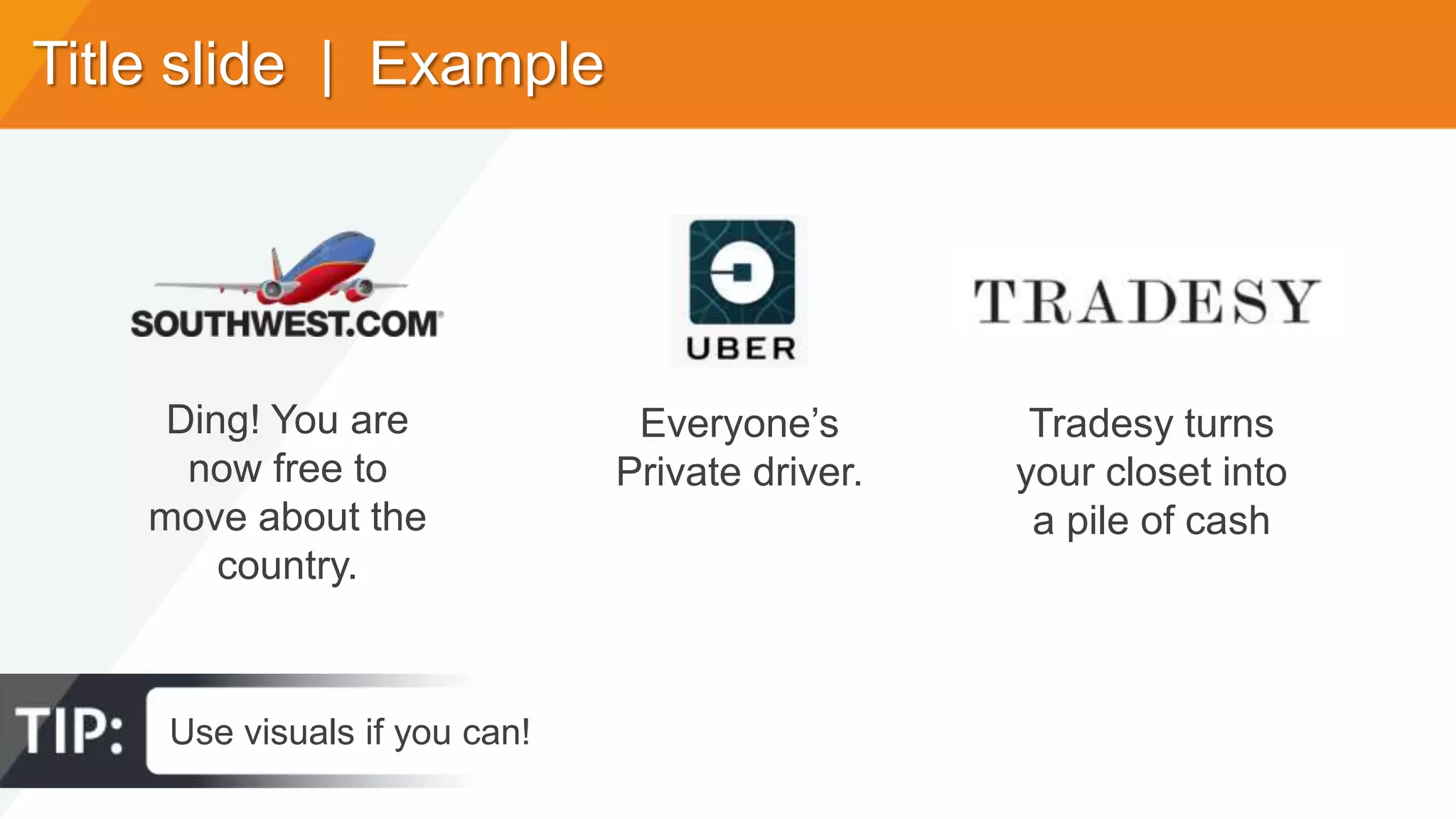 Title slide | Example

SOUTHWEST.COM

Ding! You are now free to move about the country.

UBER

Everyone's Private driver.

TRADESY

Tradesy turns your closet into a pile of cash

TIP: Use visuals if you can!